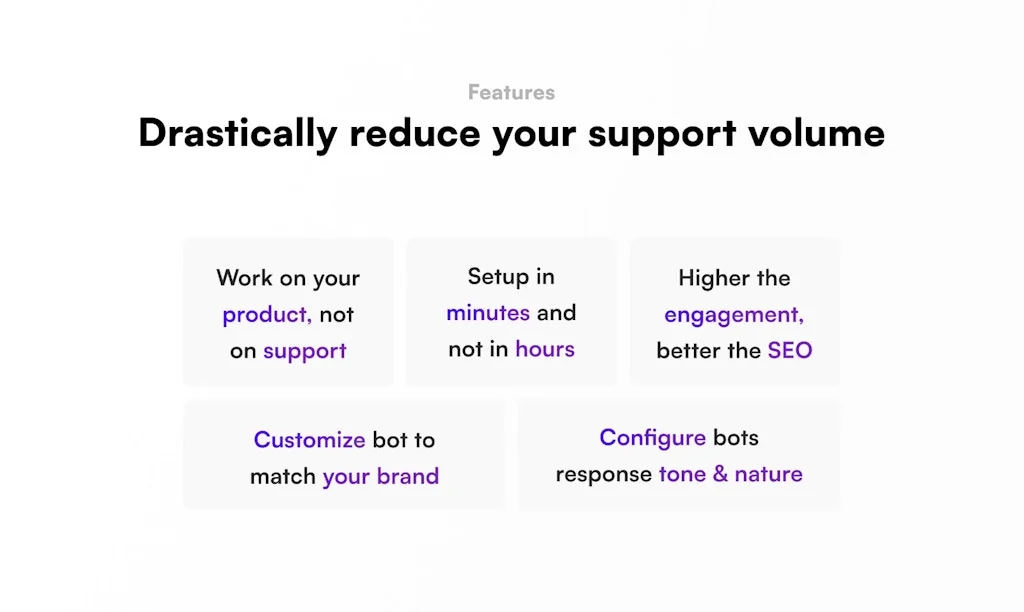 Features

Drastically reduce your support volume

Work on your product, not on support

Setup in minutes and not in hours

Higher the engagement, better the SEO

Customize bot to match your brand

Configure bots response tone & nature